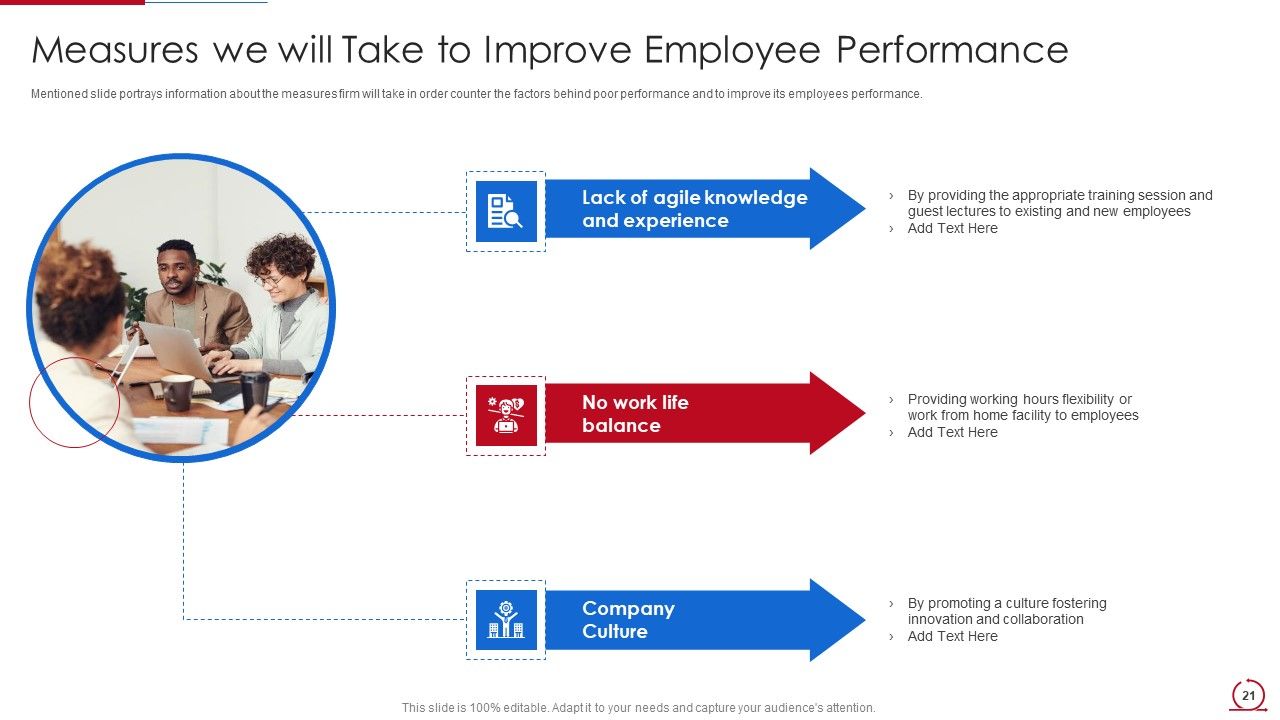 Measures we will Take to Improve Employee Performance

Mentioned slide portrays information about the measures firm will take in order counter the factors behind poor performance and to improve its employees performance.

Lack of agile knowledge and experience

› By providing the appropriate training session and guest lectures to existing and new employees
› Add Text Here

No work life balance

› Providing working hours flexibility or work from home facility to employees
› Add Text Here

Company Culture

› By promoting a culture fostering innovation and collaboration
› Add Text Here

This slide is 100% editable. Adapt it to your needs and capture your audience's attention.

21